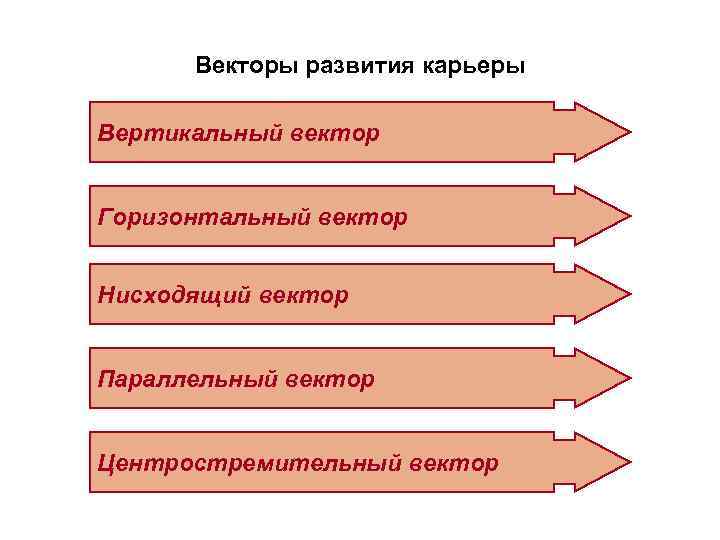 Векторы развития карьеры

Вертикальный вектор

Горизонтальный вектор

Нисходящий вектор

Параллельный вектор

Центростремительный вектор